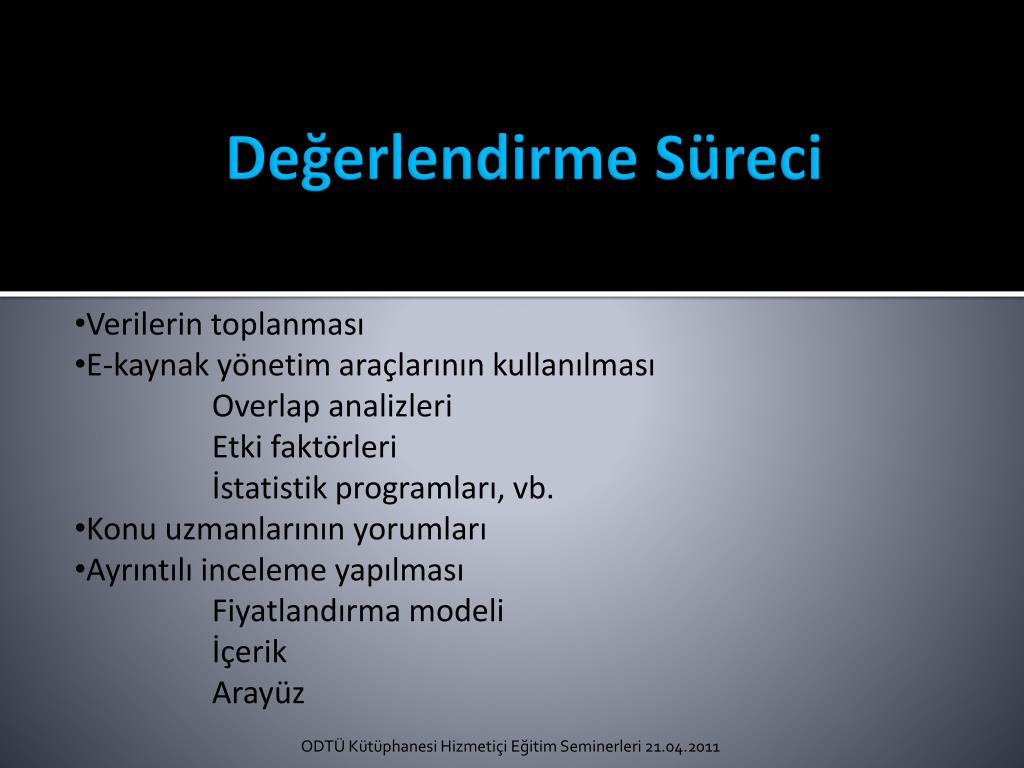 Değerlendirme Süreci

•Verilerin toplanması
•E-kaynak yönetim araçlarının kullanılması
Overlap analizleri
Etki faktörleri
İstatistik programları, vb.
•Konu uzmanlarının yorumları
•Ayrıntılı inceleme yapılması
Fiyatlandırma modeli
İçerik
Arayüz

ODTÜ Kütüphanesi Hizmetiçi Eğitim Seminerleri 21.04.2011